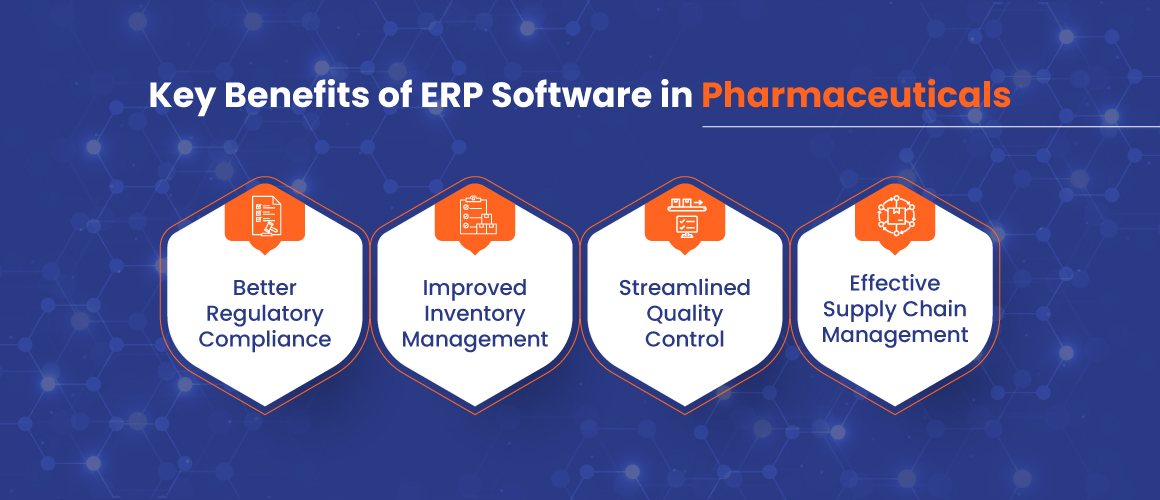 Key Benefits of ERP Software in Pharmaceuticals

Better Regulatory Compliance

Improved Inventory Management

Streamlined Quality Control

Effective Supply Chain Management